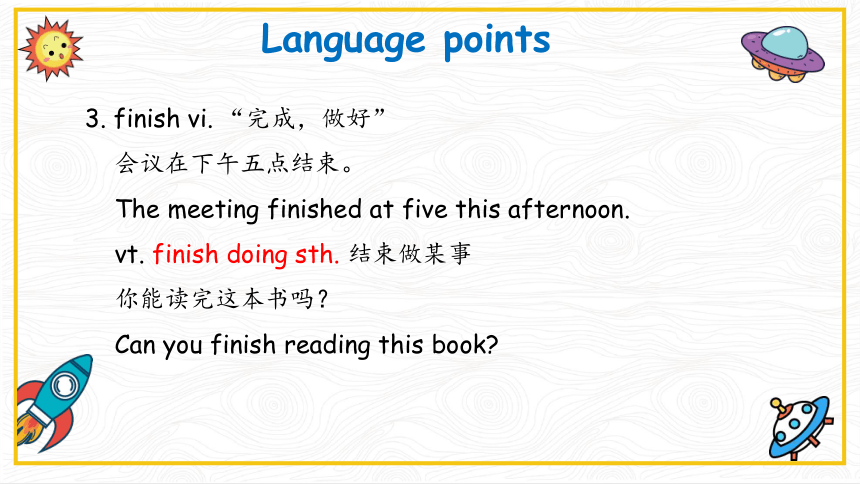 Language points

3. finish vi. “完成，做好”

会议在下午五点结束。

The meeting finished at five this afternoon.

vt. finish doing sth. 结束做某事

你能读完这本书吗？

Can you finish reading this book?